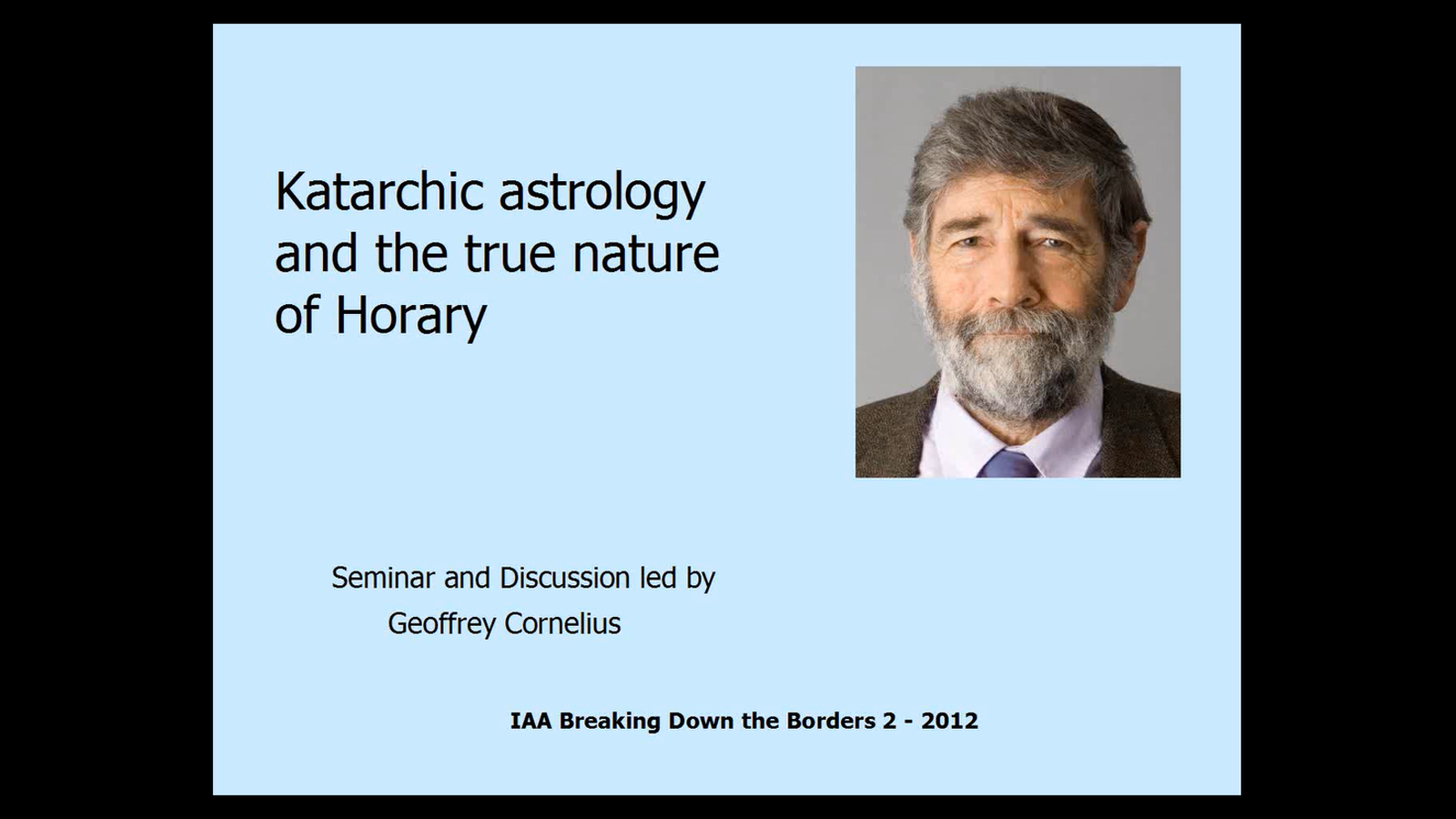 Katarchic astrology and the true nature of Horary

Seminar and Discussion led by Geoffrey Cornelius

IAA Breaking Down the Borders 2 - 2012